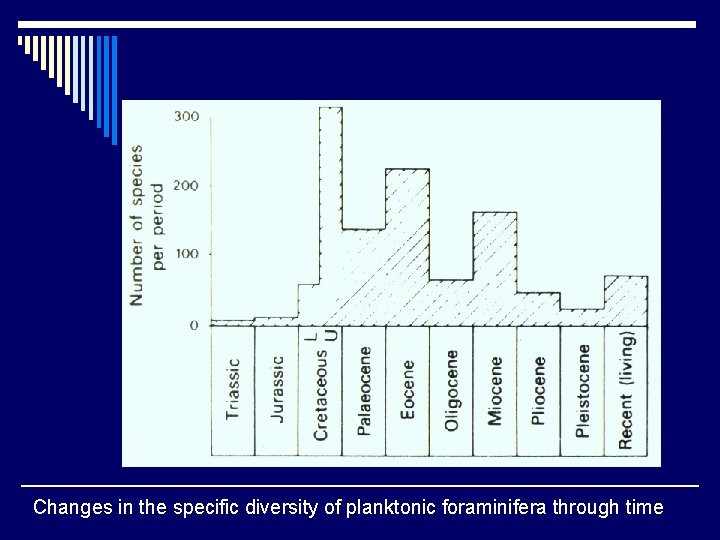 Number of species per period

300
200
100
0

Triassic
Jurassic
Cretaceous L U
Palaeocene
Eocene
Oligocene
Miocene
Pliocene
Pleistocene
Recent (living)

Changes in the specific diversity of planktonic foraminifera through time